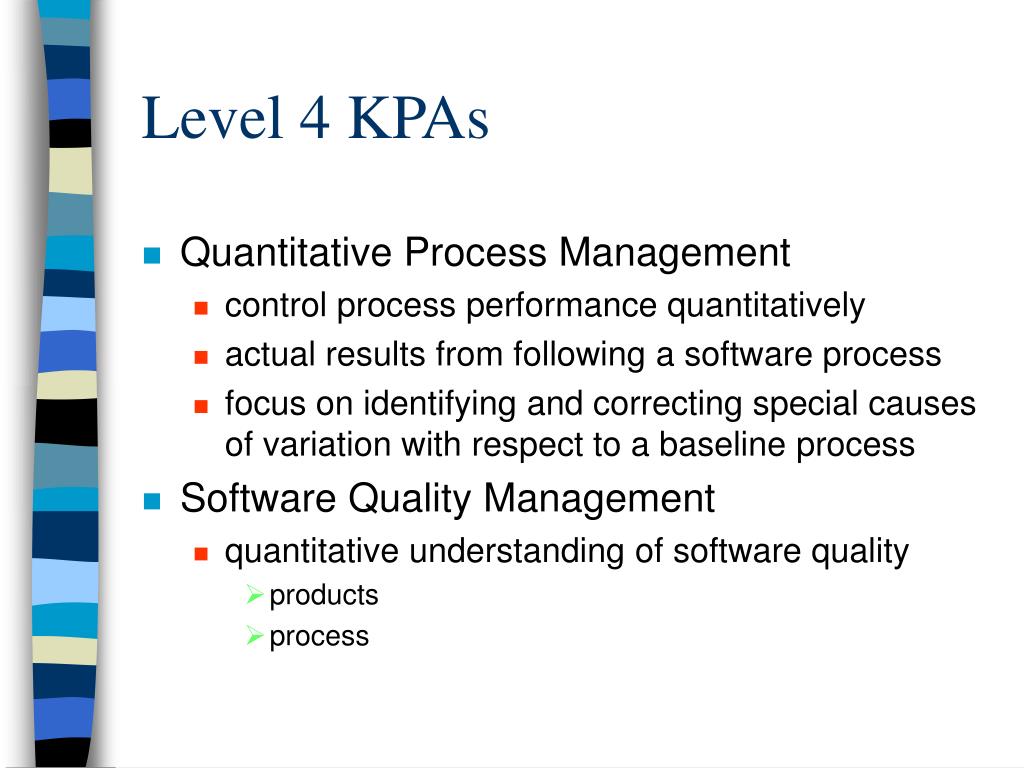 Level 4 KPAs

- Quantitative Process Management
  - control process performance quantitatively
  - actual results from following a software process
  - focus on identifying and correcting special causes of variation with respect to a baseline process
- Software Quality Management
  - quantitative understanding of software quality
    - products
    - process